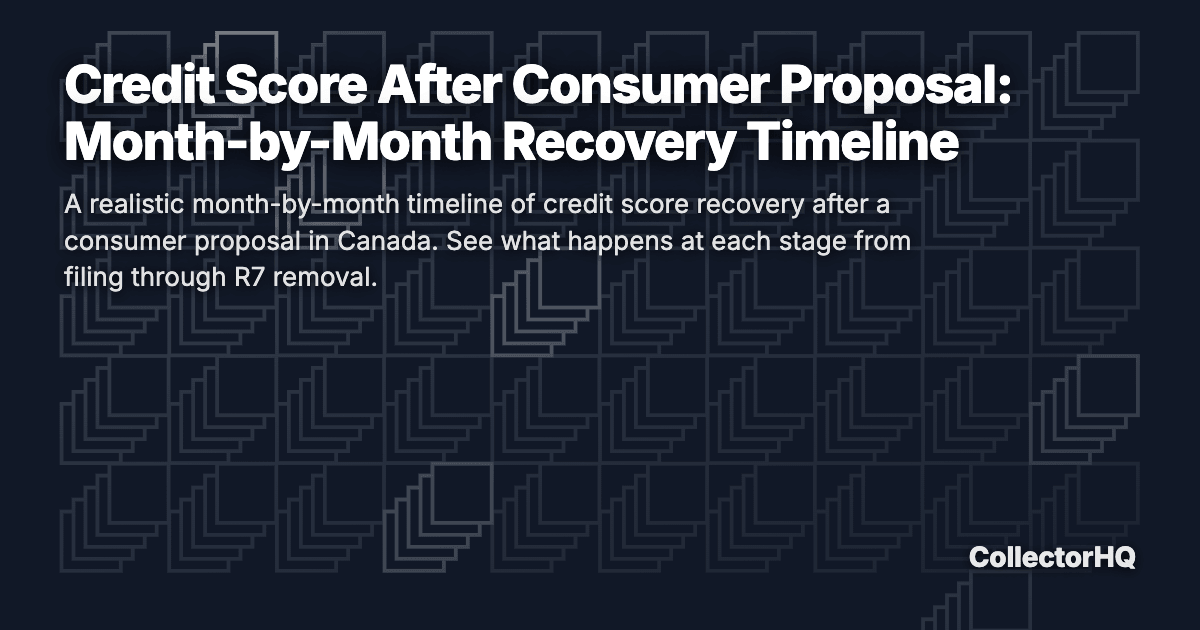 Credit Score After Consumer Proposal: Month-by-Month Recovery Timeline

A realistic month-by-month timeline of credit score recovery after a consumer proposal in Canada. See what happens at each stage from filing through R7 removal.

CollectorHQ